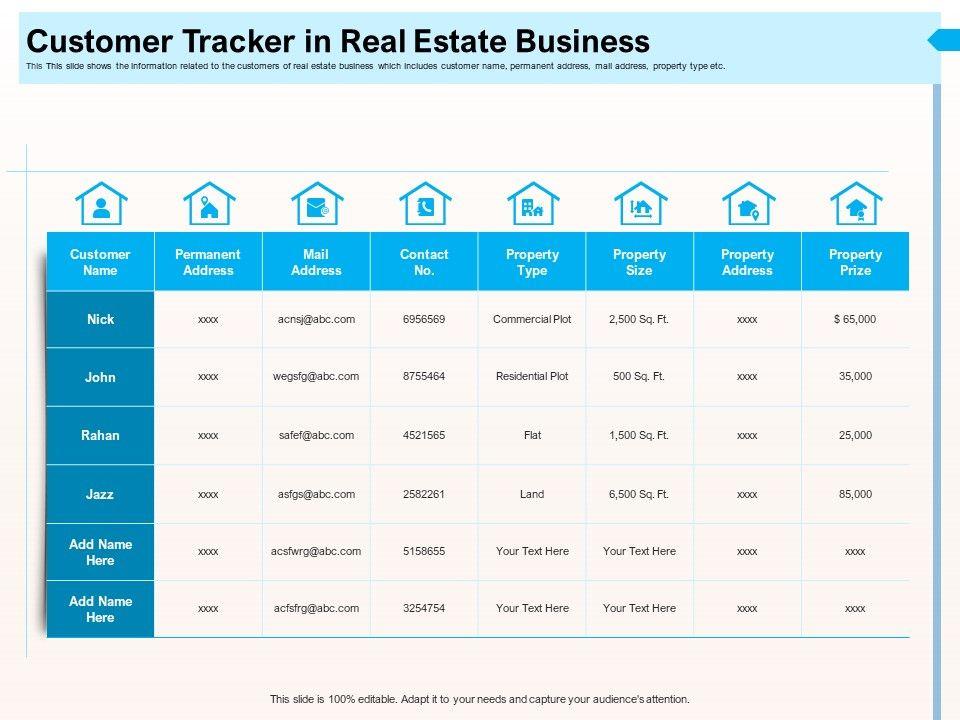 Customer Tracker in Real Estate Business

This This slide shows the information related to the customers of real estate business which includes customer name, permanent address, mail address, property type etc.

| Customer Name | Permanent Address | Mail Address | Contact No. | Property Type | Property Size | Property Address | Property Prize |
|---|---|---|---|---|---|---|---|
| Nick | xxxx | acnsj@abc.com | 6956569 | Commercial Plot | 2,500 Sq. Ft. | xxxx | $ 65,000 |
| John | xxxx | wegsfg@abc.com | 8755464 | Residential Plot | 500 Sq. Ft. | xxxx | 35,000 |
| Rahan | xxxx | safef@abc.com | 4521565 | Flat | 1,500 Sq. Ft. | xxxx | 25,000 |
| Jazz | xxxx | asfgs@abc.com | 2582261 | Land | 6,500 Sq. Ft. | xxxx | 85,000 |
| Add Name Here | xxxx | acsfwrg@abc.com | 5158655 | Your Text Here | Your Text Here | xxxx | xxxx |
| Add Name Here | xxxx | acfsfrg@abc.com | 3254754 | Your Text Here | Your Text Here | xxxx | xxxx |

This slide is 100% editable. Adapt it to your needs and capture your audience's attention.